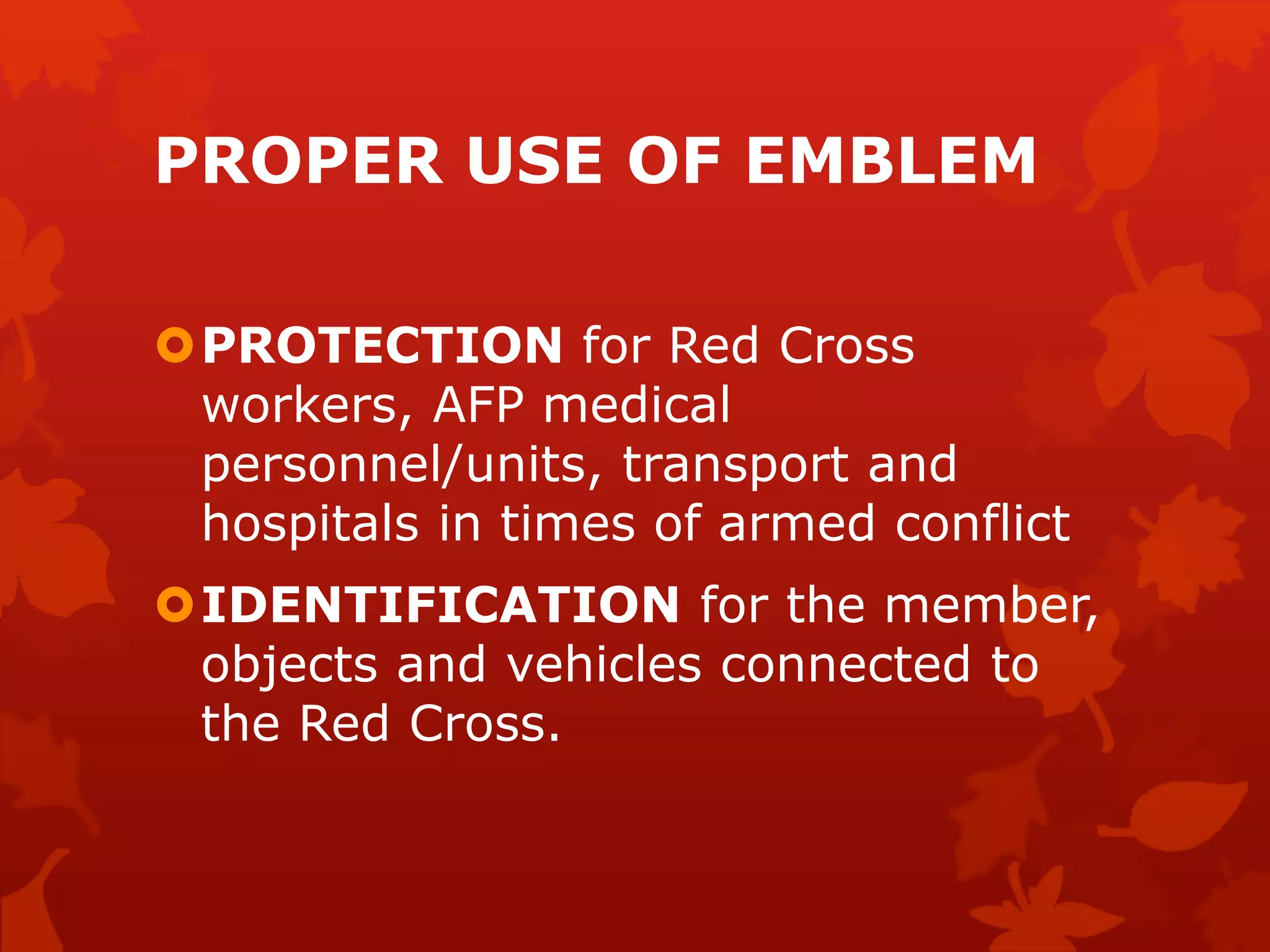 PROPER USE OF EMBLEM

PROTECTION for Red Cross workers, AFP medical personnel/units, transport and hospitals in times of armed conflict

IDENTIFICATION for the member, objects and vehicles connected to the Red Cross.